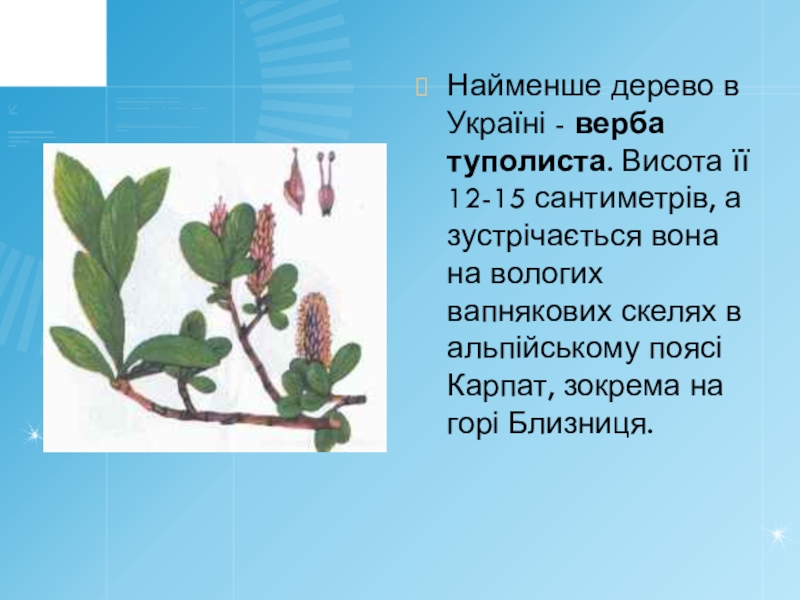 Найменше дерево в Україні - верба туполиста. Висота її 12-15 сантиметрів, а зустрічається вона на вологих вапнякових скелях в альпійському поясі Карпат, зокрема на горі Близниця.